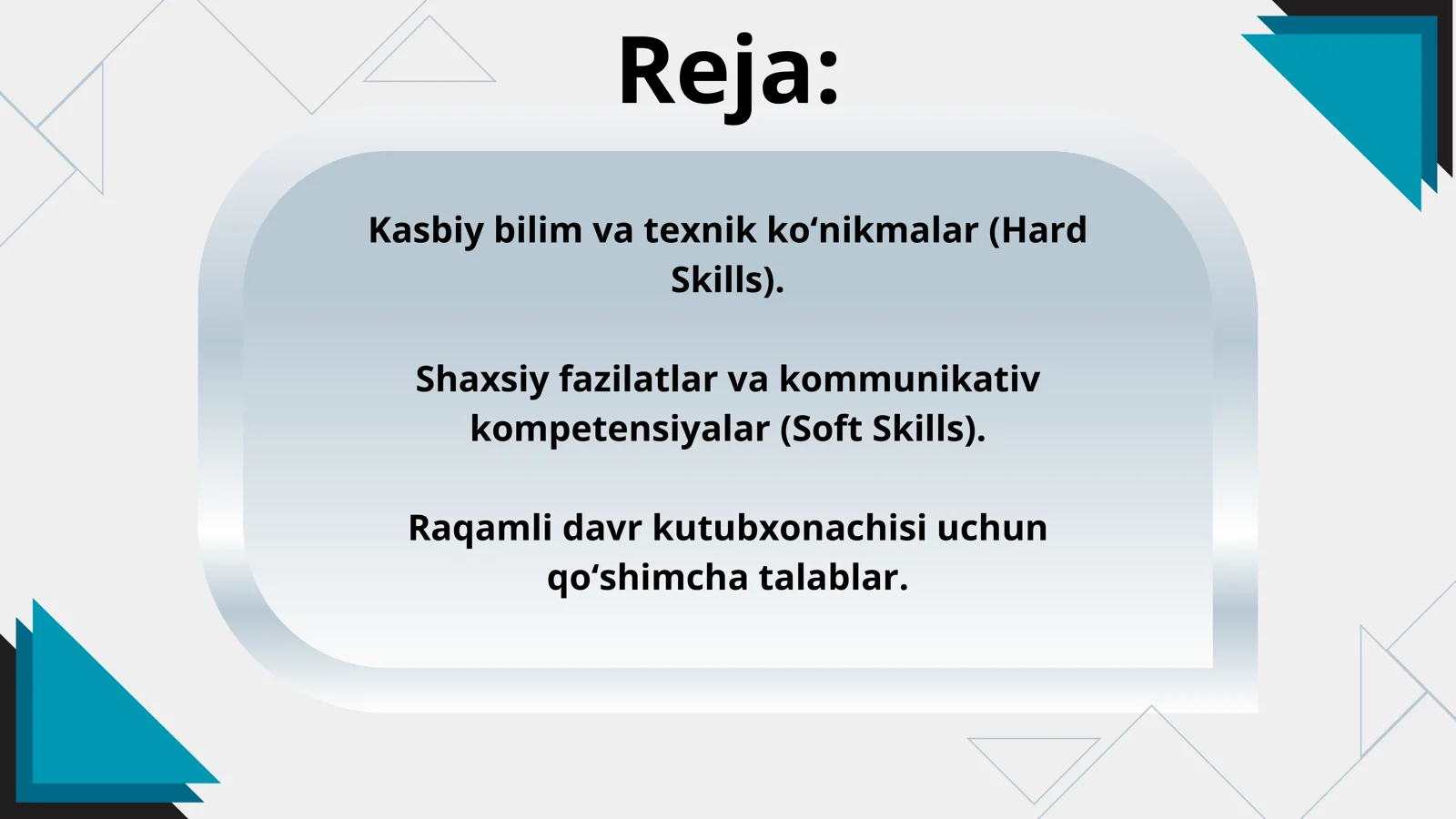 Reja:

Kasbiy bilim va texnik ko‘nikmalar (Hard Skills).

Shaxsiy fazilatlar va kommunikativ kompetensiyalar (Soft Skills).

Raqamli davr kutubxonachisi uchun qo‘shimcha talablar.